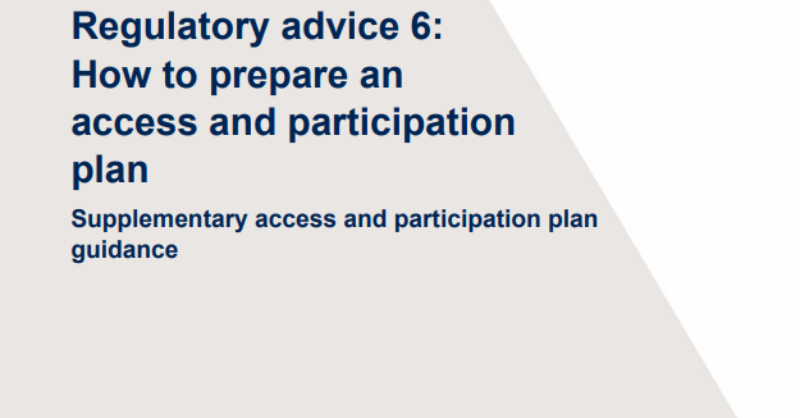 Regulatory advice 6: How to prepare an access and participation plan

Supplementary access and participation plan guidance